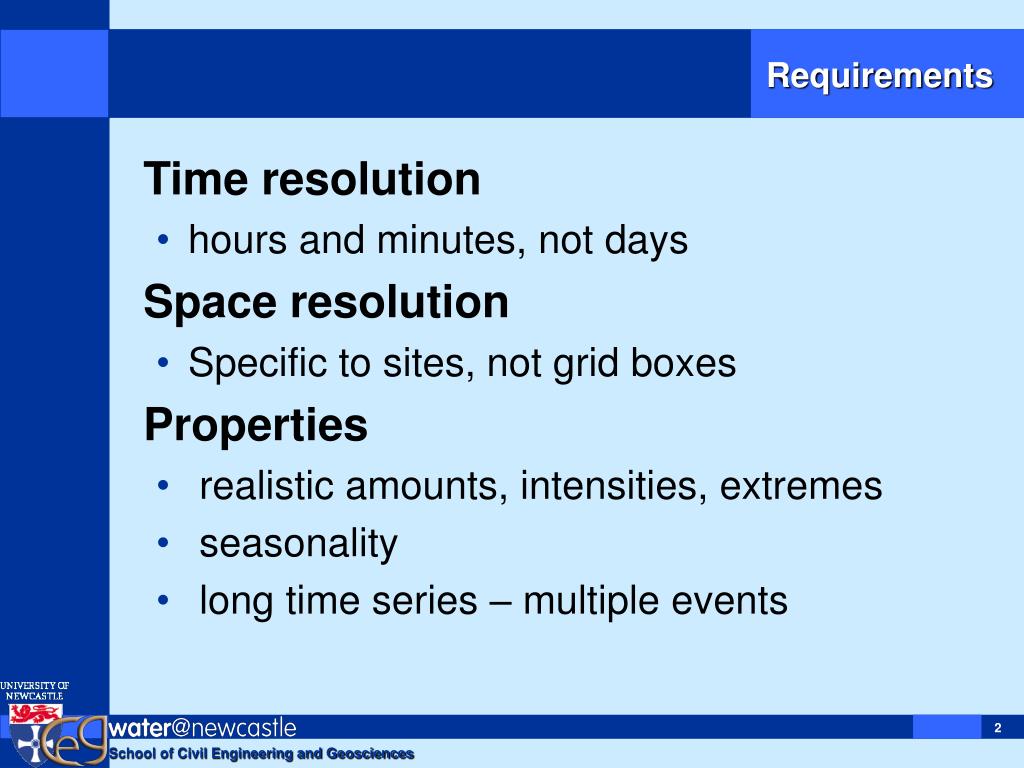 Requirements

Time resolution

• hours and minutes, not days

Space resolution

• Specific to sites, not grid boxes

Properties

• realistic amounts, intensities, extremes
• seasonality
• long time series – multiple events

UNIVERSITY OF NEWCASTLE

ceg

water@newcastle

School of Civil Engineering and Geosciences

2